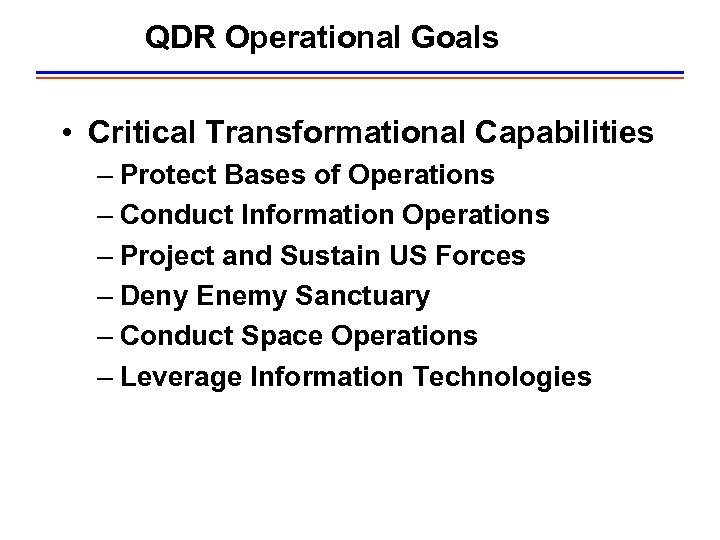 QDR Operational Goals

• Critical Transformational Capabilities
– Protect Bases of Operations
– Conduct Information Operations
– Project and Sustain US Forces
– Deny Enemy Sanctuary
– Conduct Space Operations
– Leverage Information Technologies